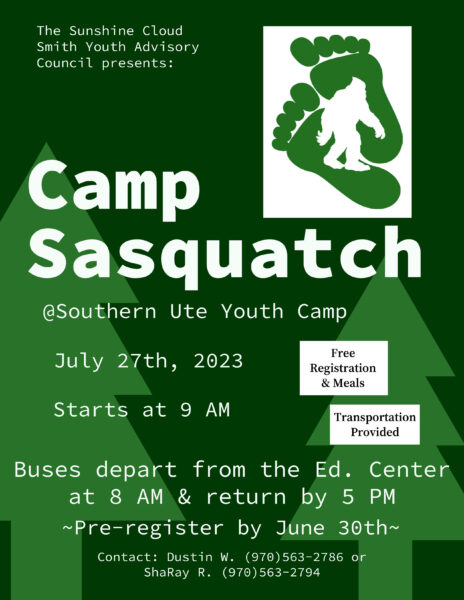 The Sunshine Cloud Smith Youth Advisory Council presents:

Camp Sasquatch

@Southern Ute Youth Camp

July 27th, 2023

Starts at 9 AM

Free Registration & Meals

Transportation Provided

Buses depart from the Ed. Center at 8 AM & return by 5 PM

~Pre-register by June 30th~

Contact: Dustin W. (970)563-2786 or ShaRay R. (970)563-2794